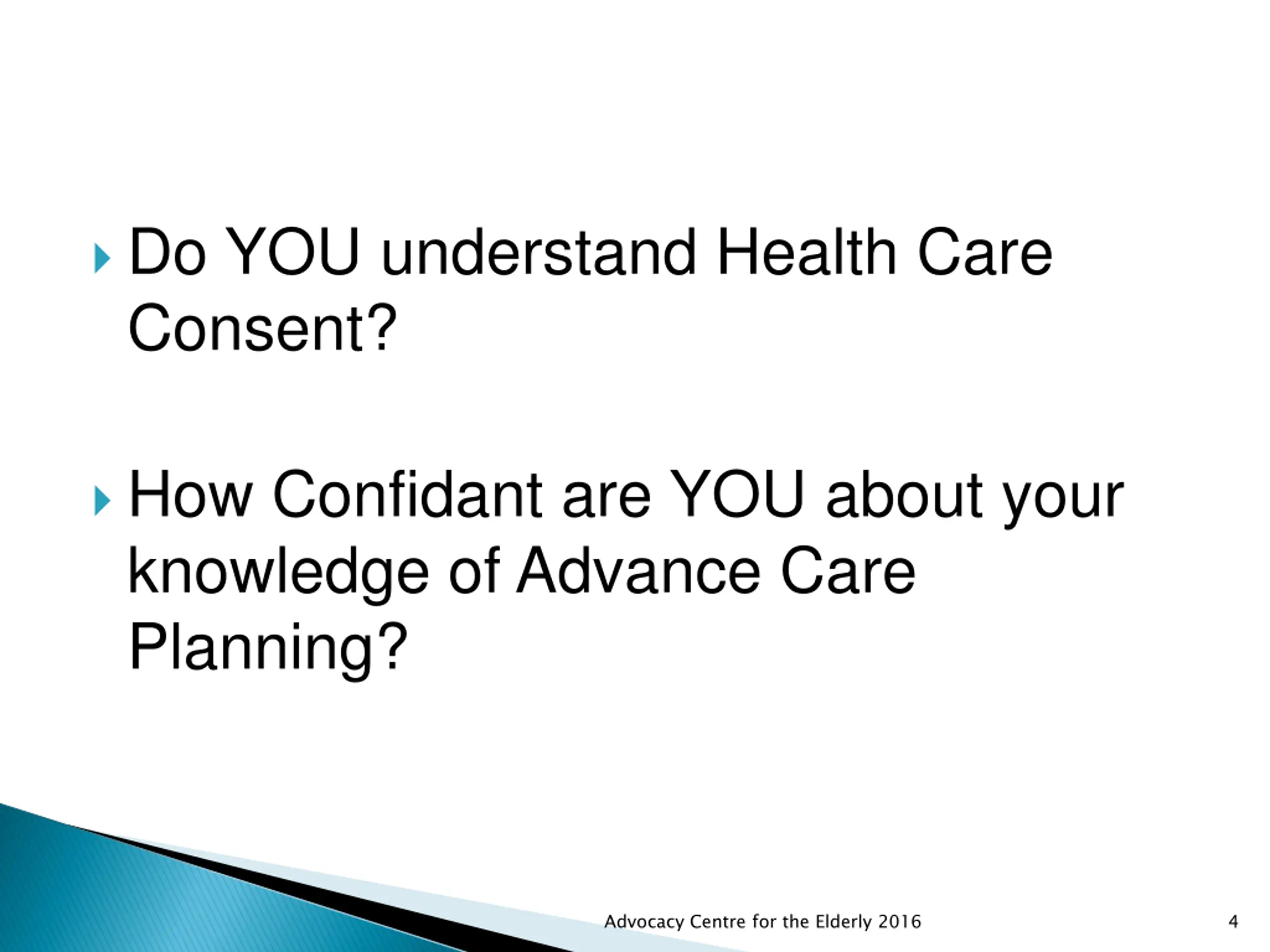 Do YOU understand Health Care Consent?

How Confidant are YOU about your knowledge of Advance Care Planning?

Advocacy Centre for the Elderly 2016

4